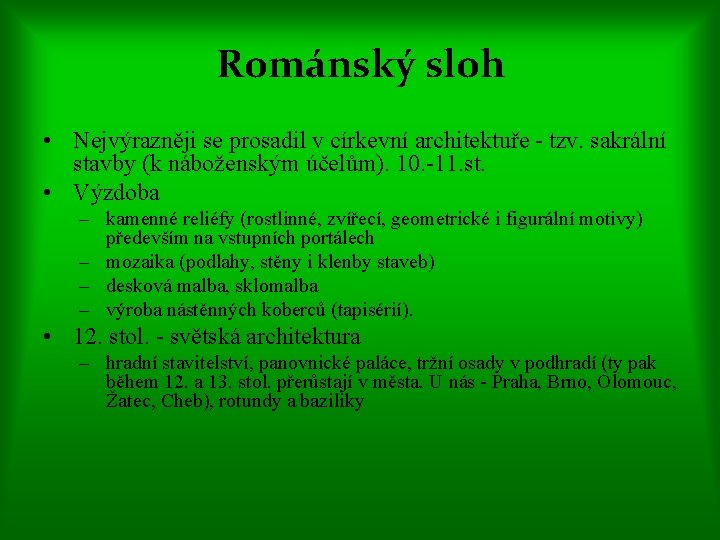 Románský sloh

• Nejvýrazněji se prosadil v církevní architektuře - tzv. sakrální stavby (k náboženským účelům). 10.-11.st.

• Výzdoba
– kamenné reliéfy (rostlinné, zvířecí, geometrické i figurální motivy) především na vstupních portálech
– mozaika (podlahy, stěny i klenby staveb)
– desková malba, sklomalba
– výroba nástěnných koberců (tapisérií).

• 12. stol. - světská architektura
– hradní stavitelství, panovnické paláce, tržní osady v podhradí (ty pak během 12. a 13. stol. přerůstají v města. U nás - Praha, Brno, Olomouc, Žatec, Cheb), rotundy a baziliky